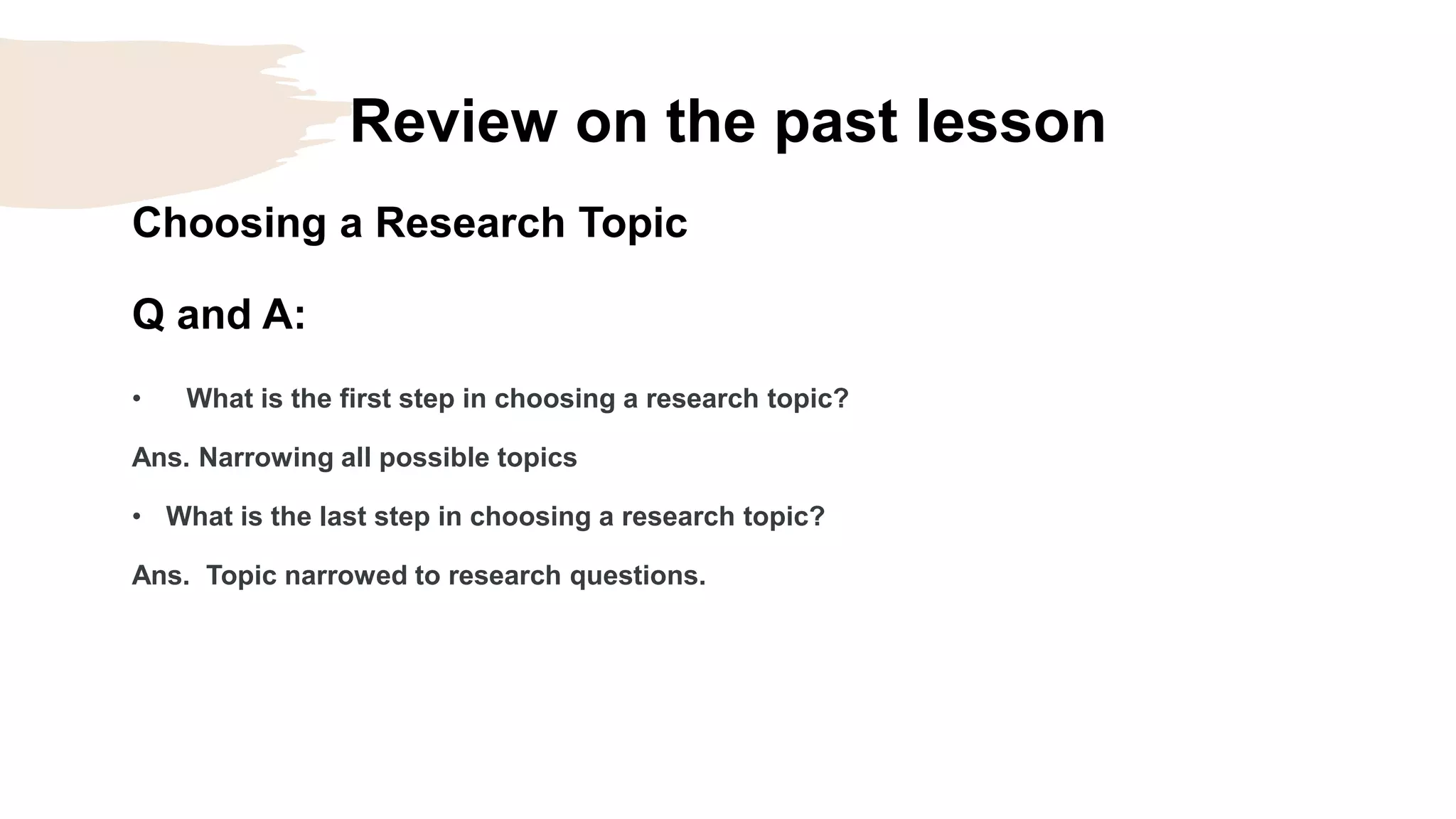 Review on the past lesson

Choosing a Research Topic

Q and A:

• What is the first step in choosing a research topic?

Ans. Narrowing all possible topics

• What is the last step in choosing a research topic?

Ans. Topic narrowed to research questions.